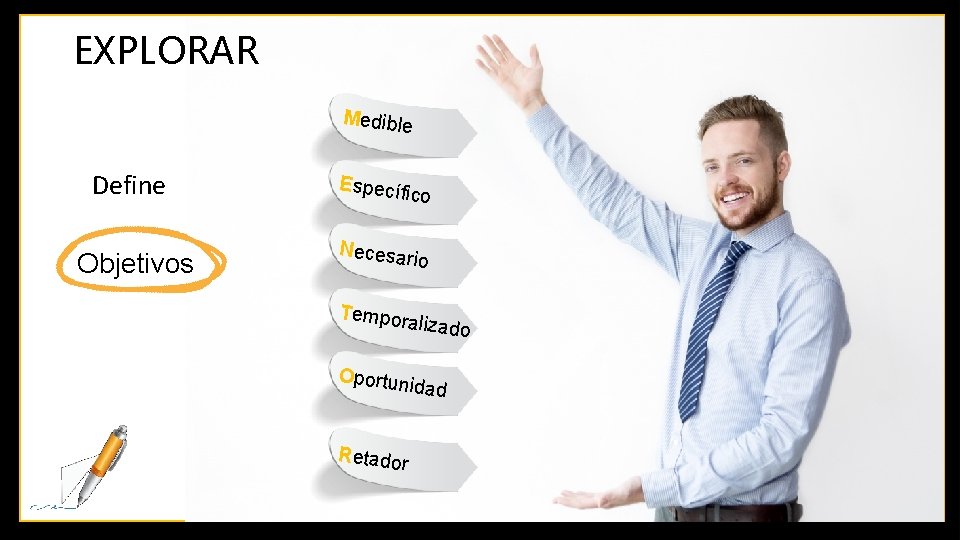 EXPLORAR

Define

Objetivos

Medible

Específico

Necesario

Temporalizado

Oportunidad

Retador